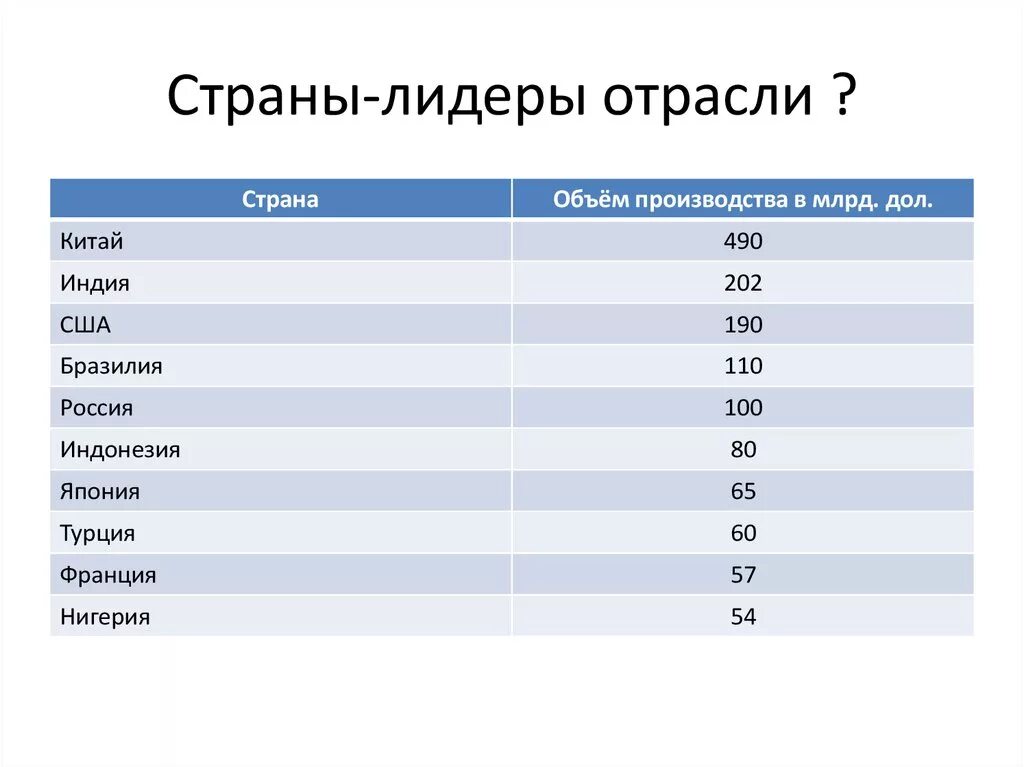 Страны-лидеры отрасли ?

| Страна | Объём производства в млрд. дол. |
|---|---|
| Китай | 490 |
| Индия | 202 |
| США | 190 |
| Бразилия | 110 |
| Россия | 100 |
| Индонезия | 80 |
| Япония | 65 |
| Турция | 60 |
| Франция | 57 |
| Нигерия | 54 |